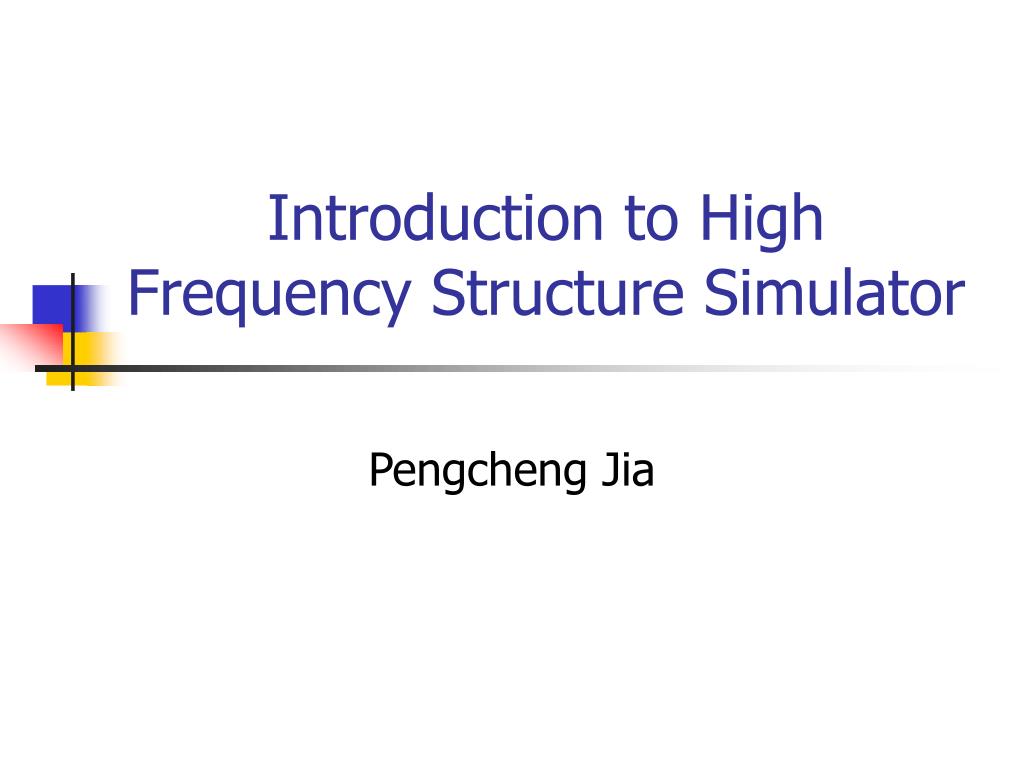 Introduction to High Frequency Structure Simulator

Pengcheng Jia